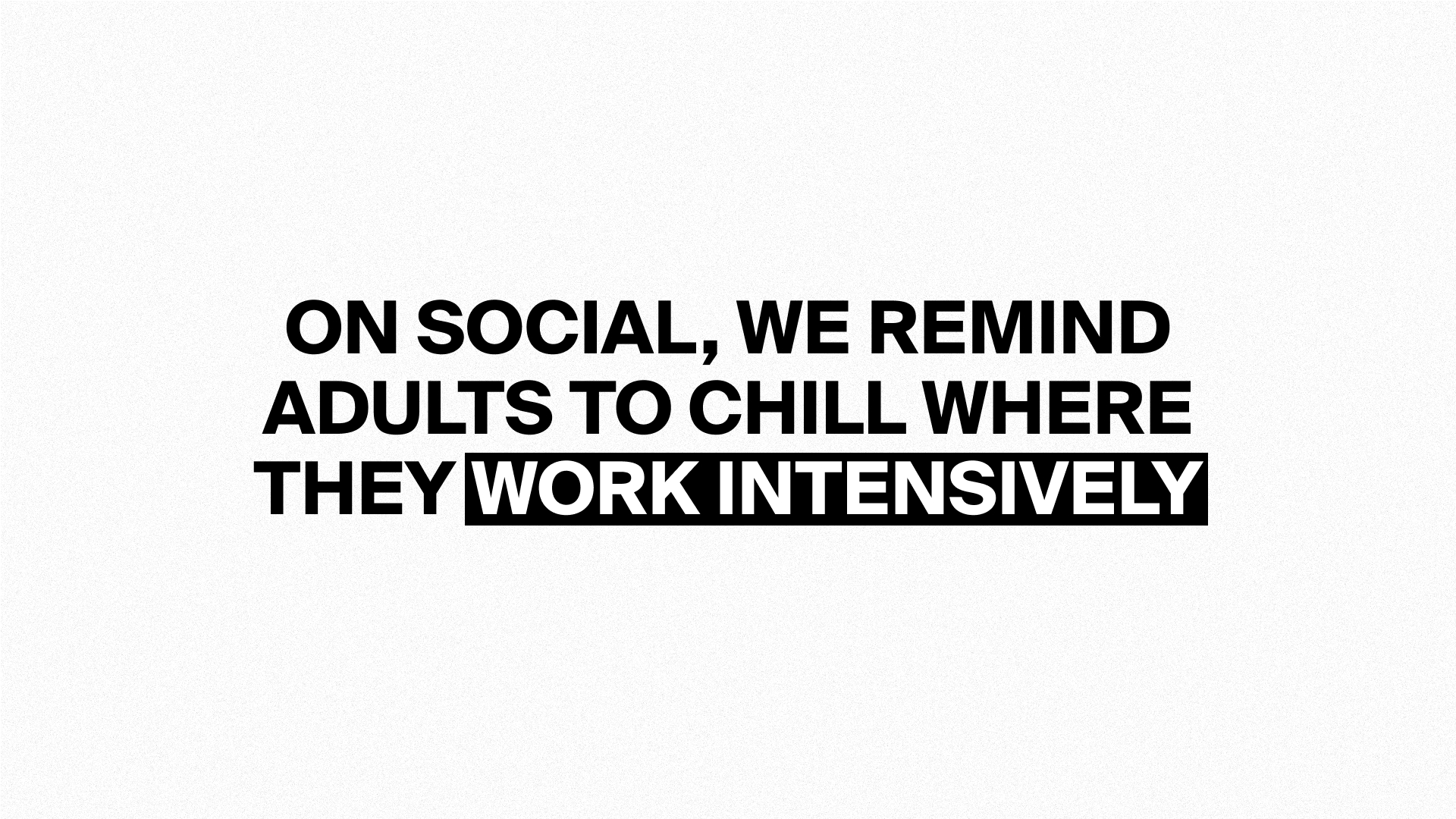 ON SOCIAL, WE REMIND ADULTS TO CHILL WHERE THEY WORK INTENSIVELY